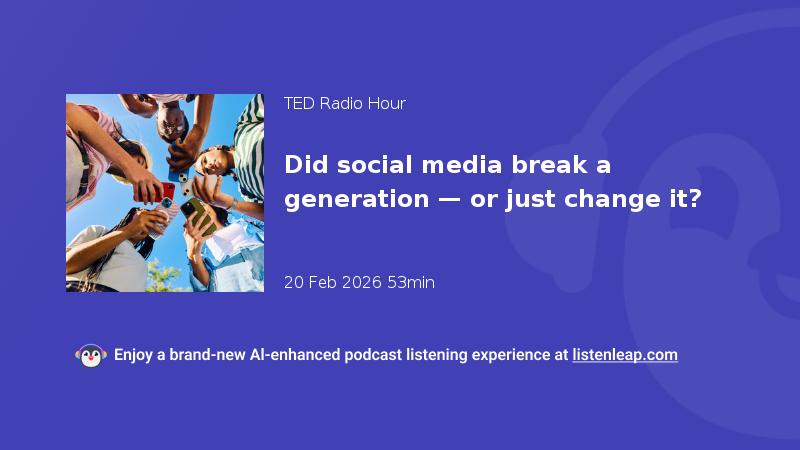 TED Radio Hour

Did social media break a generation — or just change it?

20 Feb 2026 53min

Enjoy a brand-new AI-enhanced podcast listening experience at listenleap.com